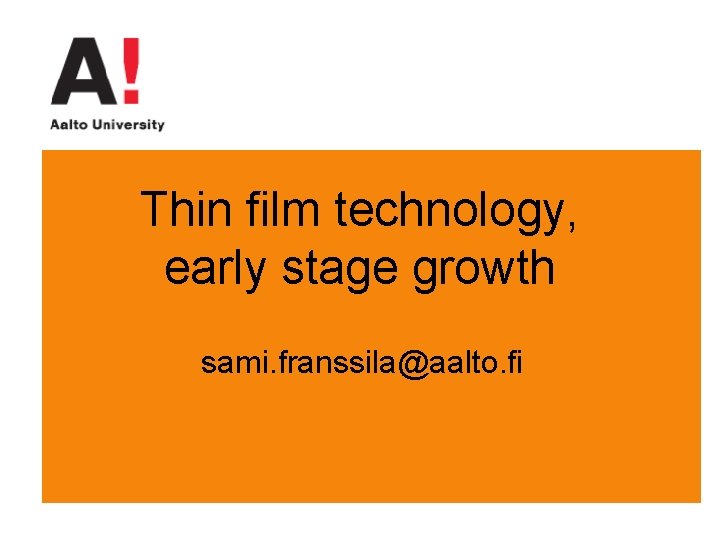 A!
Aalto University

Thin film technology, early stage growth

sami.franssila@aalto.fi